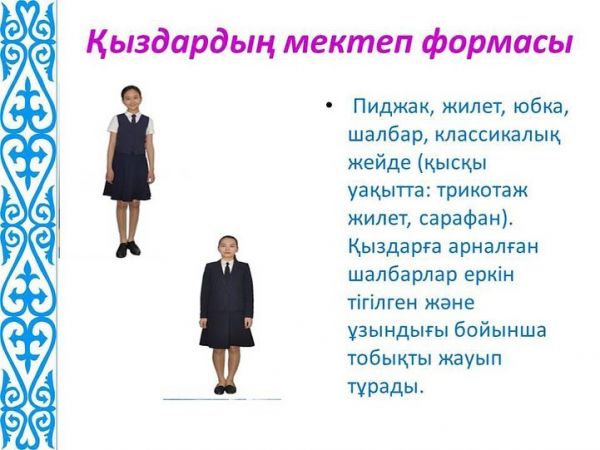 Қыздардың мектеп формасы

• Пиджак, жилет, юбка, шалбар, классикалық жейде (қысқы уақытта: трикотаж жилет, сарафан). Қыздарға арналған шалбарлар еркін тігілген және ұзындығы бойынша тобықты жауып тұрады.